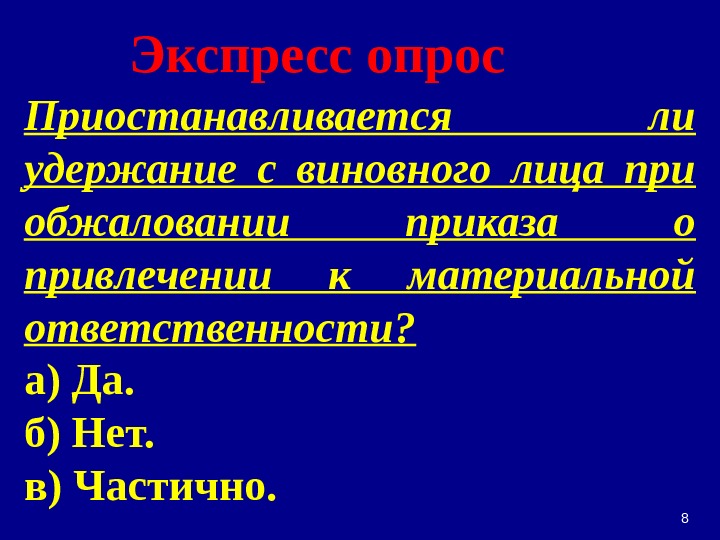 Экспресс опрос

Приостанавливается ли удержание с виновного лица при обжаловании приказа о привлечении к материальной ответственности?

а) Да.
б) Нет.
в) Частично.

8